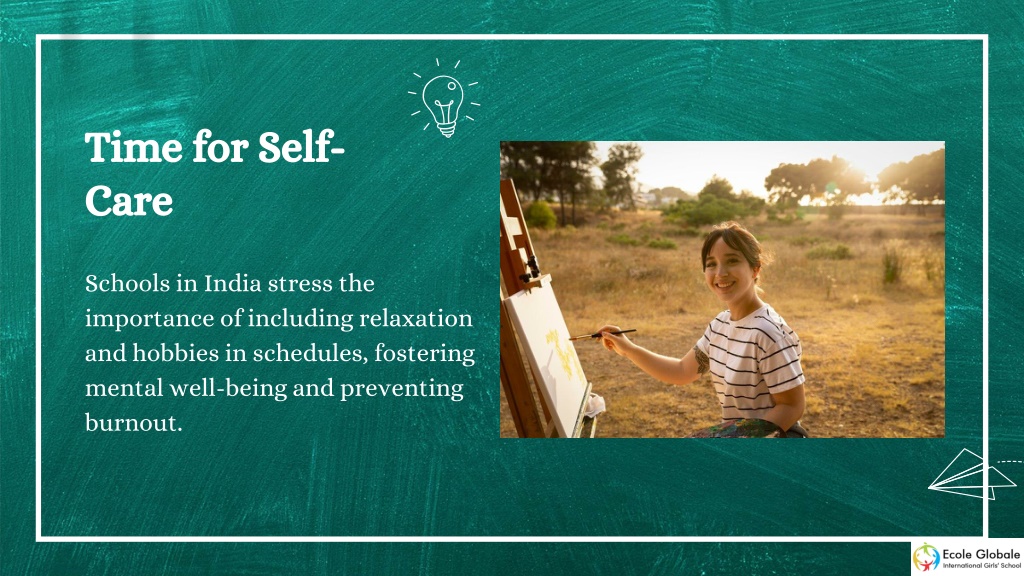 Time for Self-Care

Schools in India stress the importance of including relaxation and hobbies in schedules, fostering mental well-being and preventing burnout.

Ecole Globale
International Girls' School